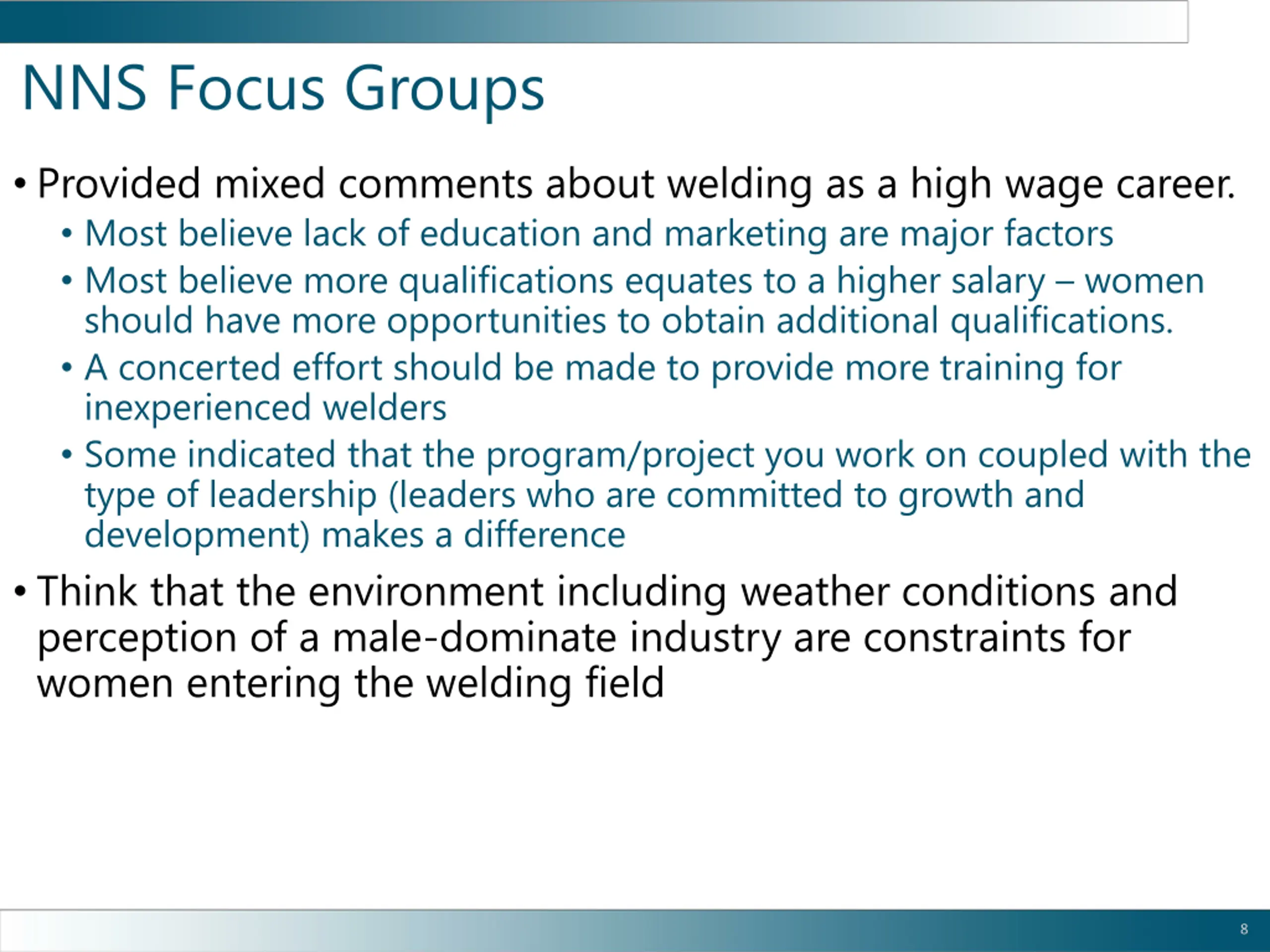 NNS Focus Groups

• Provided mixed comments about welding as a high wage career.
  • Most believe lack of education and marketing are major factors
  • Most believe more qualifications equates to a higher salary – women should have more opportunities to obtain additional qualifications.
  • A concerted effort should be made to provide more training for inexperienced welders
  • Some indicated that the program/project you work on coupled with the type of leadership (leaders who are committed to growth and development) makes a difference
• Think that the environment including weather conditions and perception of a male-dominate industry are constraints for women entering the welding field

8